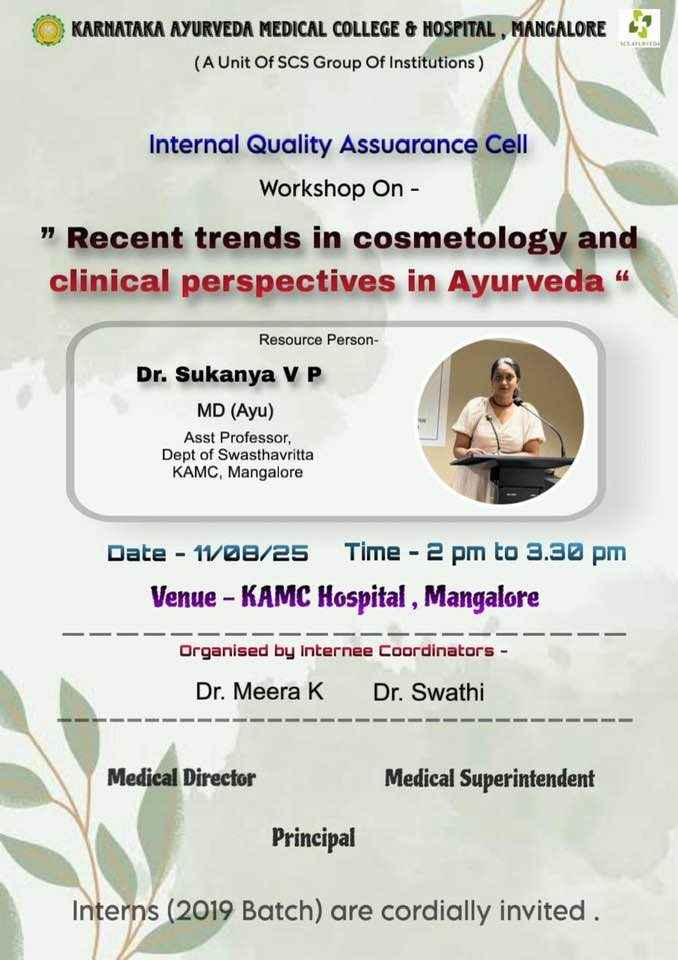 KARNATAKA AYURVEDA MEDICAL COLLEGE & HOSPITAL , MANGALORE

SCS AYURVEDA

( A Unit Of SCS Group Of Institutions )

Internal Quality Assuarance Cell

Workshop On -

" Recent trends in cosmetology and clinical perspectives in Ayurveda "

Resource Person-

Dr. Sukanya V P

MD (Ayu)

Asst Professor,
Dept of Swasthavritta
KAMC, Mangalore

Date - 11/08/25 Time - 2 pm to 3.30 pm

Venue - KAMC Hospital , Mangalore

Organised by Internee Coordinators -

Dr. Meera K Dr. Swathi

Medical Director

Medical Superintendent

Principal

Interns (2019 Batch) are cordially invited .